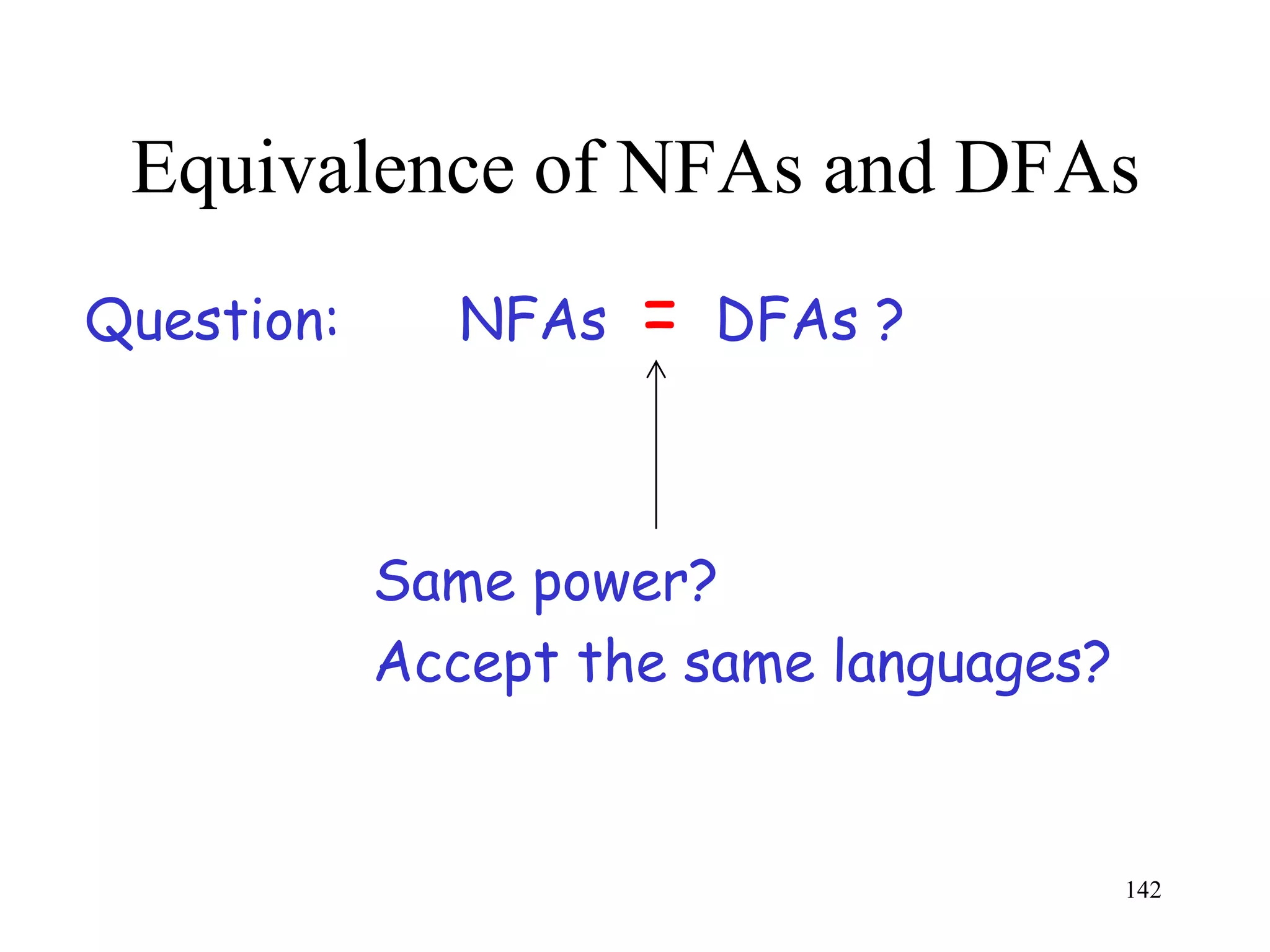 Equivalence of NFAs and DFAs

Question: NFAs = DFAs ?

Same power?
Accept the same languages?

142